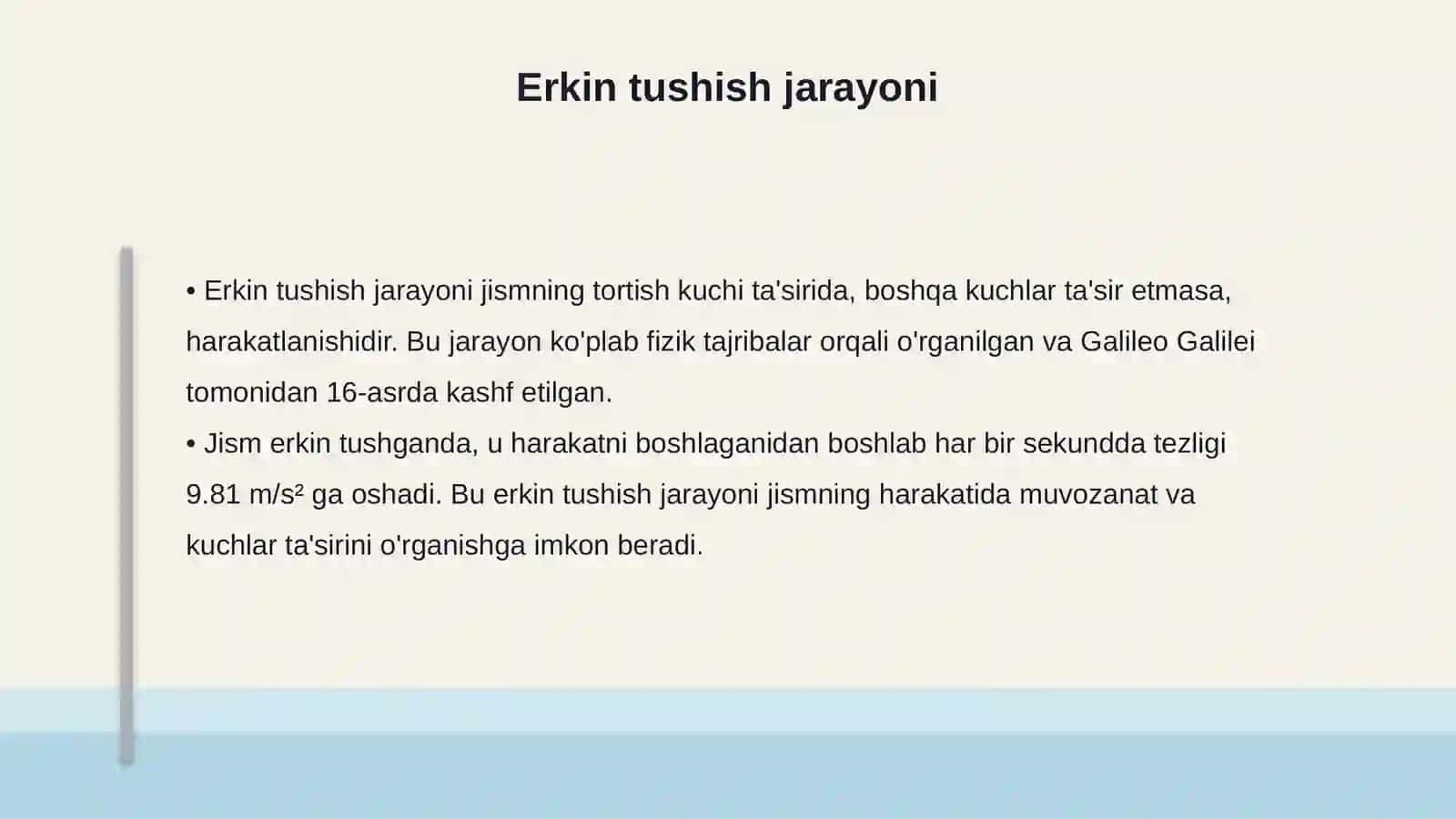 Erkin tushish jarayoni

• Erkin tushish jarayoni jismning tortish kuchi ta'sirida, boshqa kuchlar ta'sir etmasa, harakatlanishidir. Bu jarayon ko'plab fizik tajribalar orqali o'rganilgan va Galileo Galilei tomonidan 16-asrda kashf etilgan.
• Jism erkin tushganda, u harakatni boshlaganidan boshlab har bir sekundda tezligi 9.81 $m/s^2$ ga oshadi. Bu erkin tushish jarayoni jismning harakatida muvozanat va kuchlar ta'sirini o'rganishga imkon beradi.